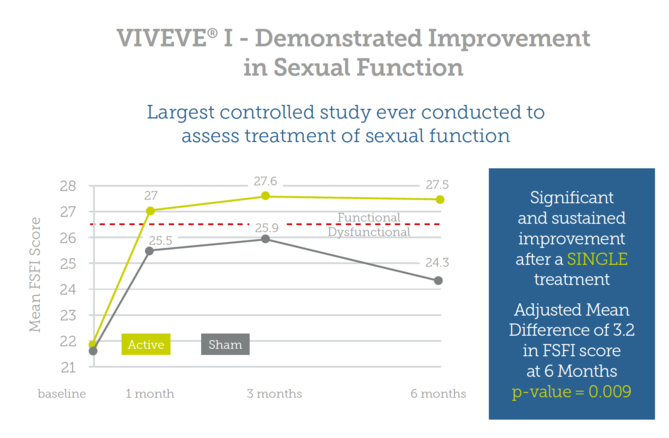 VIVEVE® I - Demonstrated Improvement in Sexual Function

Largest controlled study ever conducted to assess treatment of sexual function

Mean FSFI Score

28
27
26
25
24
23
22
21

27
27.6
27.5
25.5
25.9
24.3

Functional
Dysfunctional

Active
Sham

baseline
1 month
3 months
6 months

Significant and sustained improvement after a SINGLE treatment

Adjusted Mean Difference of 3.2 in FSFI score at 6 Months
p-value = 0.009